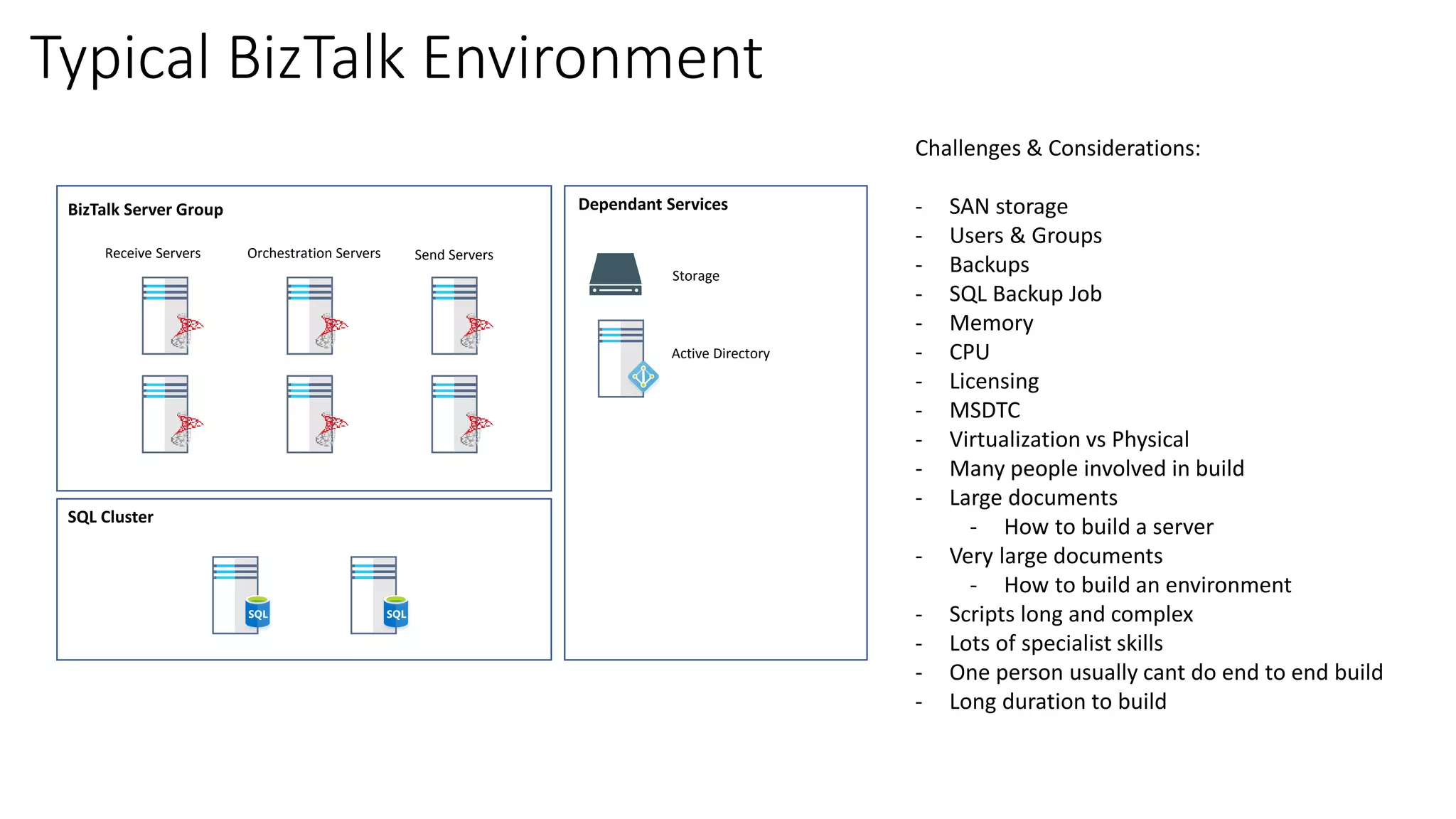 Typical BizTalk Environment

BizTalk Server Group

Receive Servers

Orchestration Servers

Send Servers

SQL Cluster

SQL

SQL

Dependant Services

Storage

Active Directory

Challenges & Considerations:

- SAN storage
- Users & Groups
- Backups
- SQL Backup Job
- Memory
- CPU
- Licensing
- MSDTC
- Virtualization vs Physical
- Many people involved in build
- Large documents
    - How to build a server
- Very large documents
    - How to build an environment
- Scripts long and complex
- Lots of specialist skills
- One person usually cant do end to end build
- Long duration to build